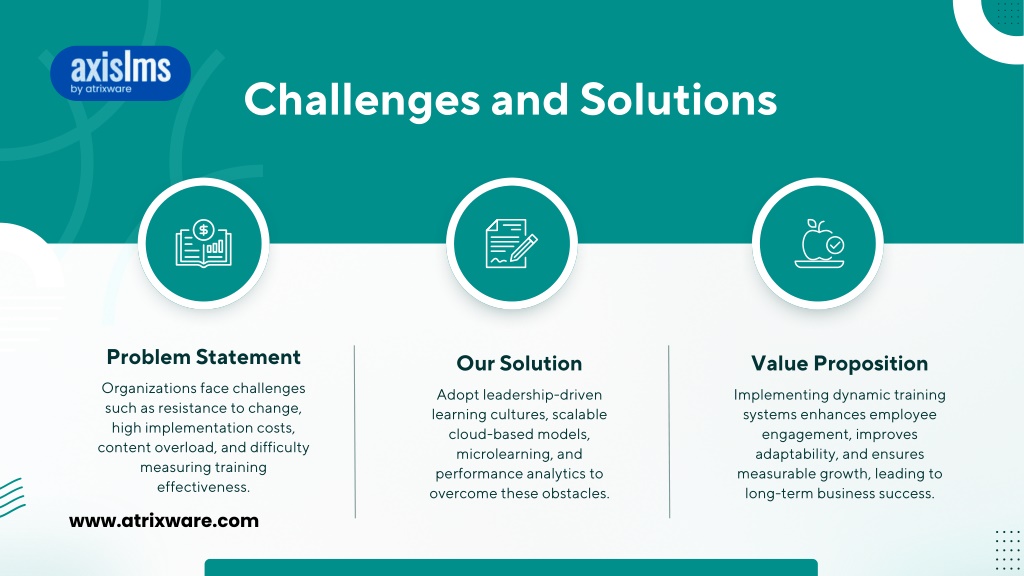 axislms
by atrixware

Challenges and Solutions

Problem Statement

Organizations face challenges such as resistance to change, high implementation costs, content overload, and difficulty measuring training effectiveness.

Our Solution

Adopt leadership-driven learning cultures, scalable cloud-based models, microlearning, and performance analytics to overcome these obstacles.

Value Proposition

Implementing dynamic training systems enhances employee engagement, improves adaptability, and ensures measurable growth, leading to long-term business success.

www.atrixware.com